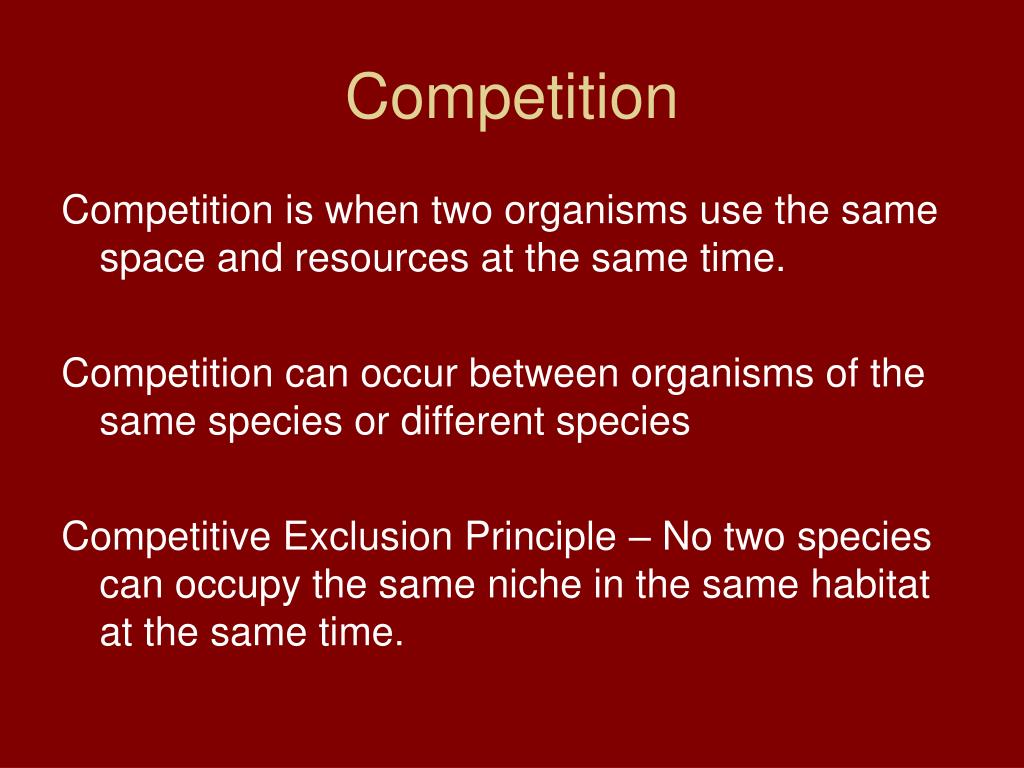 Competition

Competition is when two organisms use the same space and resources at the same time.

Competition can occur between organisms of the same species or different species

Competitive Exclusion Principle – No two species can occupy the same niche in the same habitat at the same time.